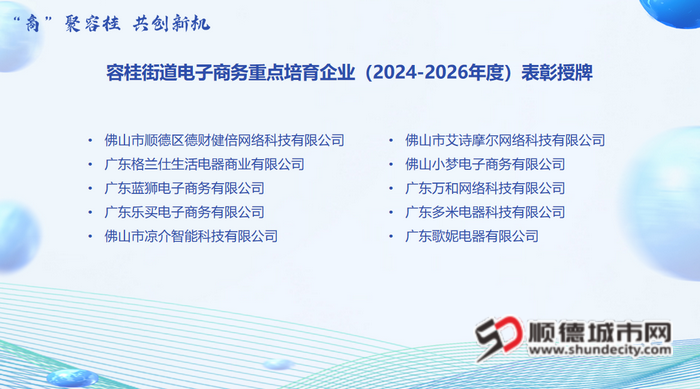 “商”聚容桂 共创新机

容桂街道电子商务重点培育企业（2024-2026年度）表彰授牌

• 佛山市顺德区德财健倍网络科技有限公司
• 广东格兰仕生活电器商业有限公司
• 广东蓝狮电子商务有限公司
• 广东乐买电子商务有限公司
• 佛山市凉介智能科技有限公司

• 佛山市艾诗摩尔网络科技有限公司
• 佛山小梦电子商务有限公司
• 广东万和网络科技有限公司
• 广东多米电器科技有限公司
• 广东歌妮电器有限公司

SD 顺德城市网
www.shundecity.com